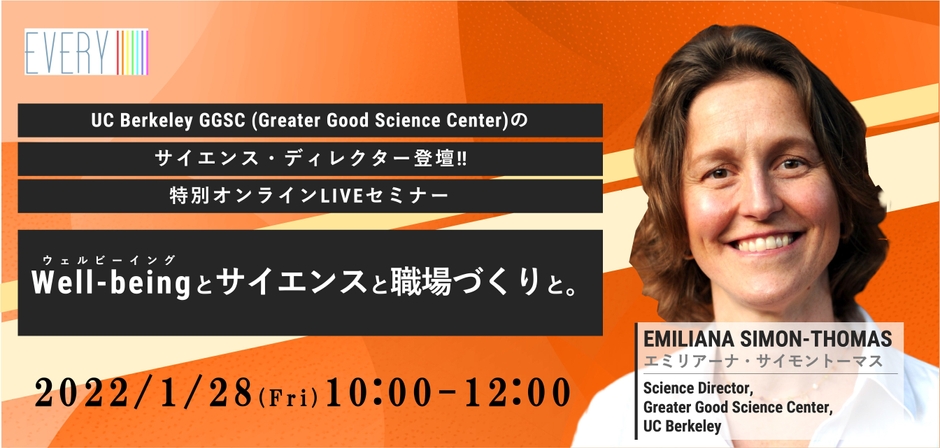 EVERY

UC Berkeley GGSC (Greater Good Science Center)の

サイエンス・ディレクター登壇!!

特別オンラインLIVEセミナー

ウェルビーイング
Well-beingとサイエンスと職場づくりと。

2022/1/28(Fri)10:00-12:00

EMILIANA SIMON-THOMAS
エミリアーナ・サイモントーマス

Science Director,
Greater Good Science Center,
UC Berkeley